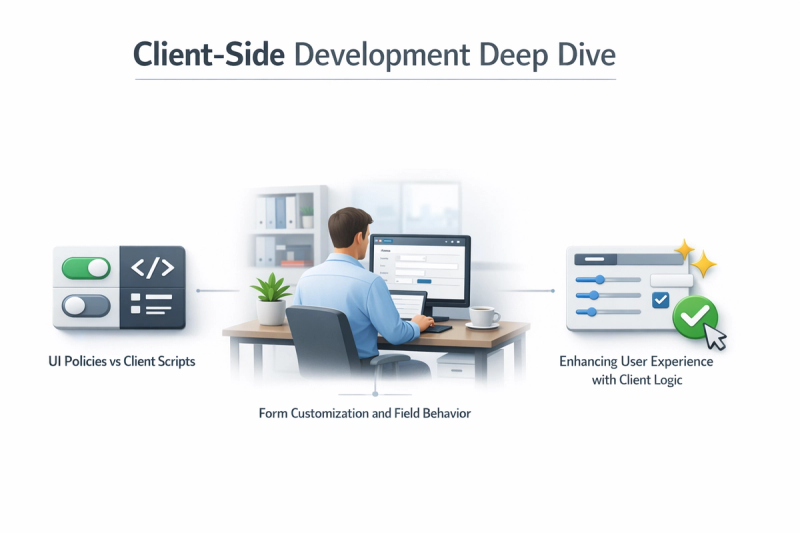 Client-Side Development Deep Dive

</>

UI Policies vs Client Scripts

Form Customization and Field Behavior

Enhancing User Experience with Client Logic